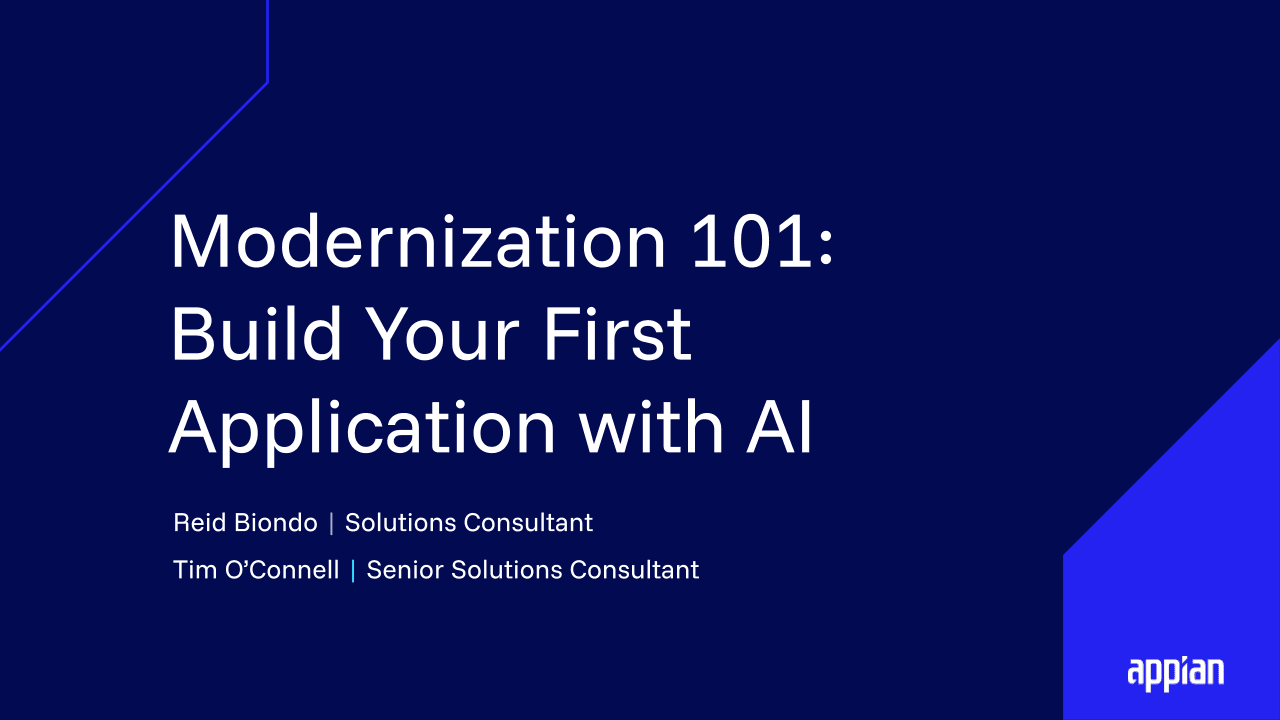 Modernization 101: Build Your First Application with AI

Reid Biondo | Solutions Consultant

Tim O'Connell | Senior Solutions Consultant

appian